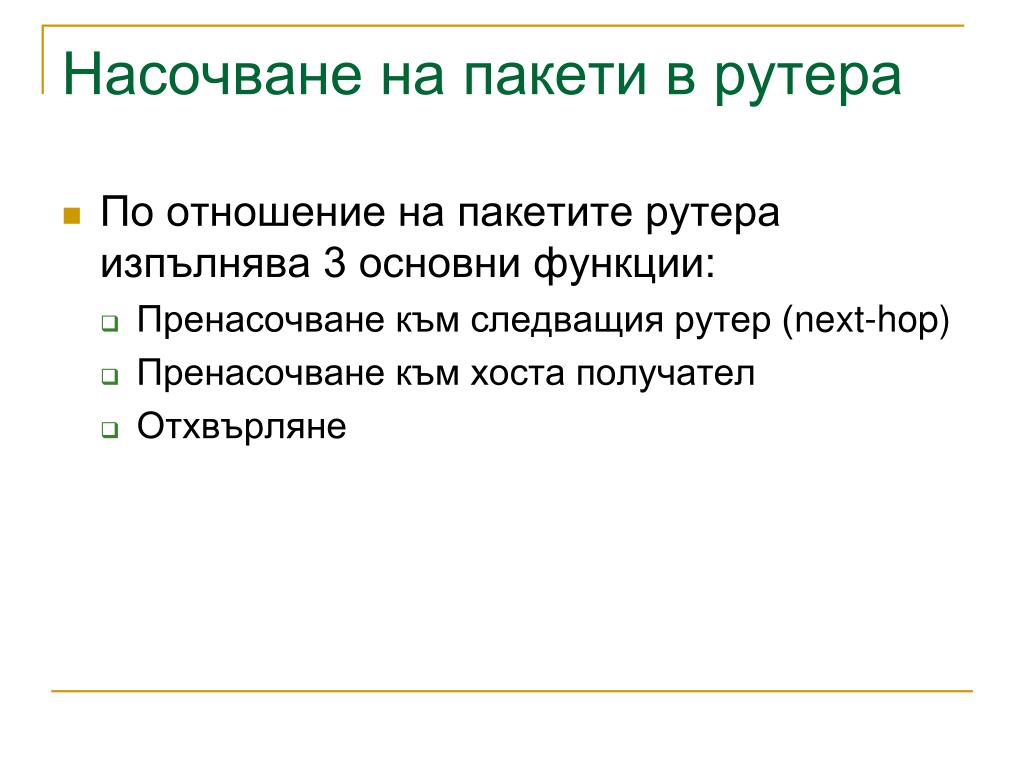 Насочване на пакети в рутера

По отношение на пакетите рутера изпълнява 3 основни функции:

Пренасочване към следващия рутер (next-hop)

Пренасочване към хоста получател

Отхвърляне